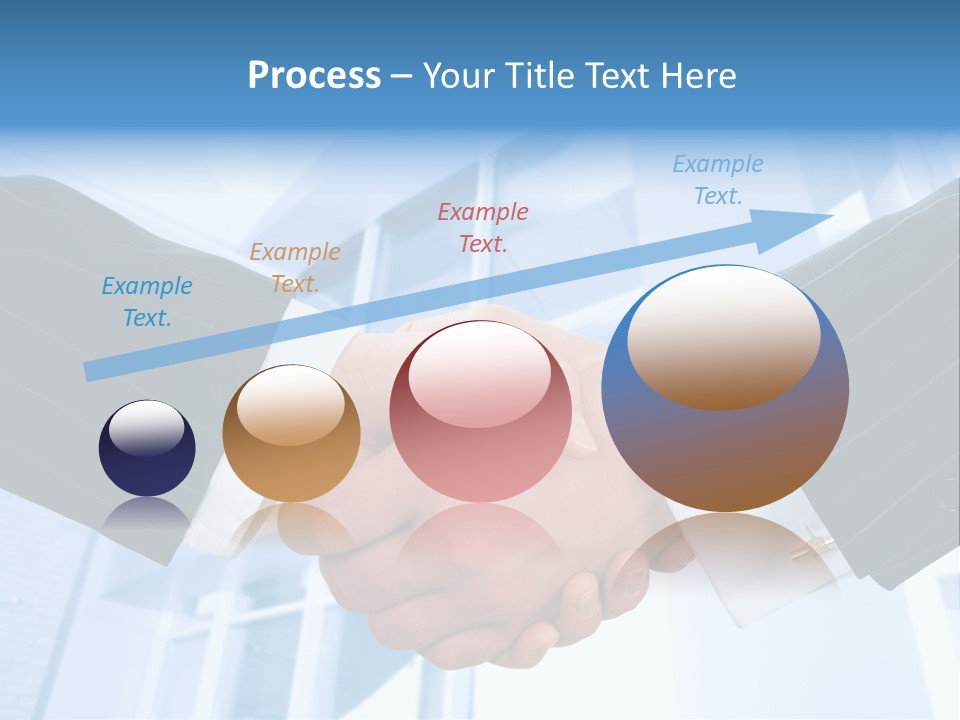 Process – Your Title Text Here

Example Text.

Example Text.

Example Text.

Example Text.